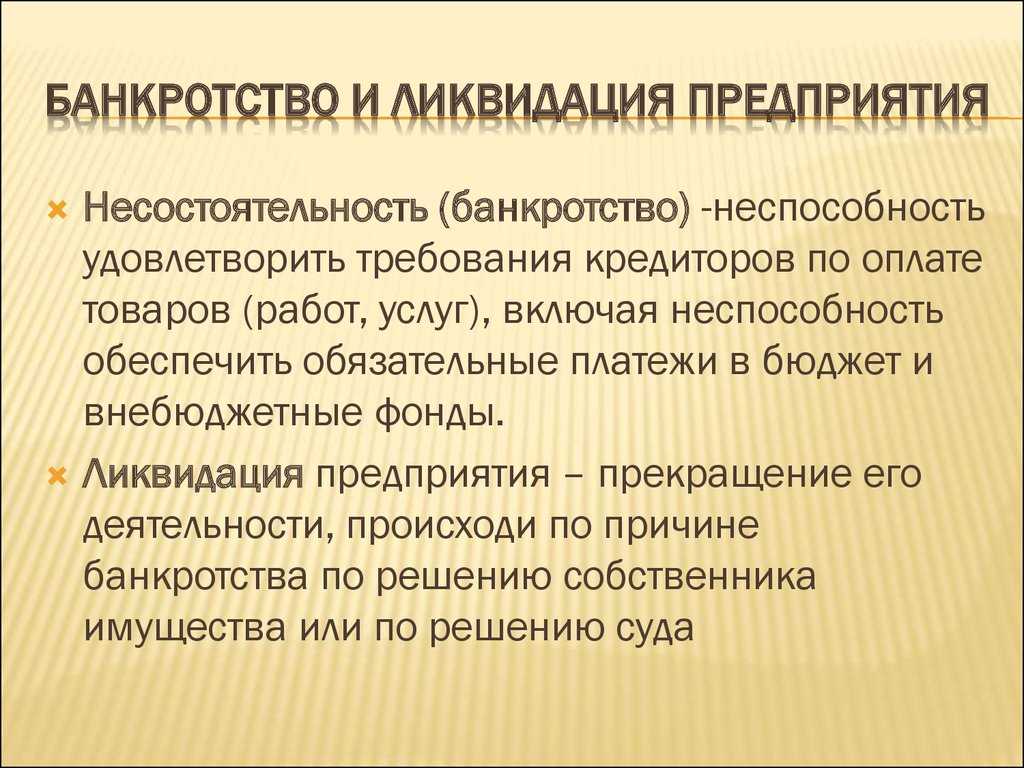 БАНКРОТСТВО И ЛИКВИДАЦИЯ ПРЕДПРИЯТИЯ

Несостоятельность (банкротство) -неспособность удовлетворить требования кредиторов по оплате товаров (работ, услуг), включая неспособность обеспечить обязательные платежи в бюджет и внебюджетные фонды.

Ликвидация предприятия – прекращение его деятельности, происходи по причине банкротства по решению собственника имущества или по решению суда